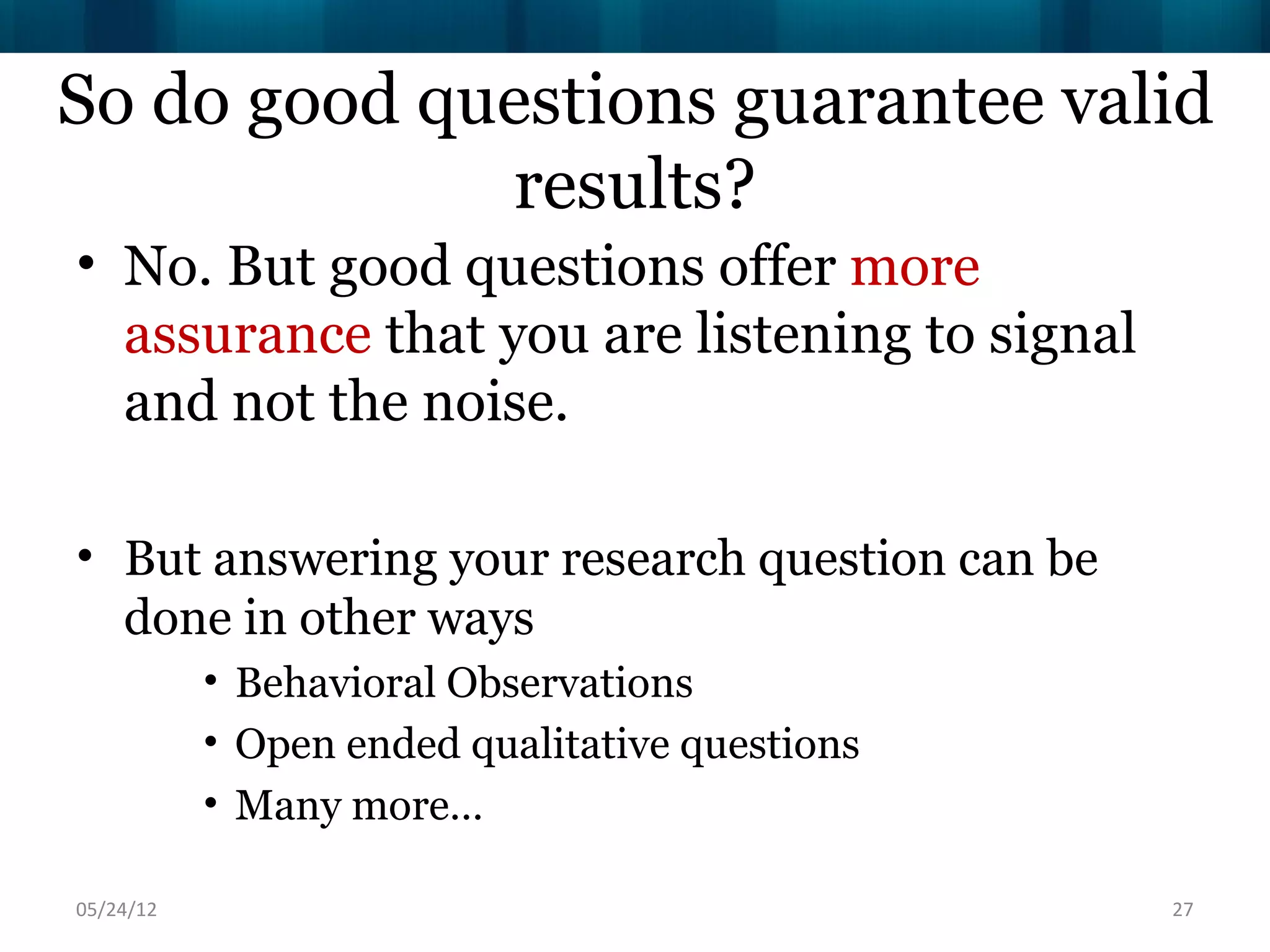 So do good questions guarantee valid results?

• No. But good questions offer more assurance that you are listening to signal and not the noise.

• But answering your research question can be done in other ways
  • Behavioral Observations
  • Open ended qualitative questions
  • Many more…

05/24/12

27